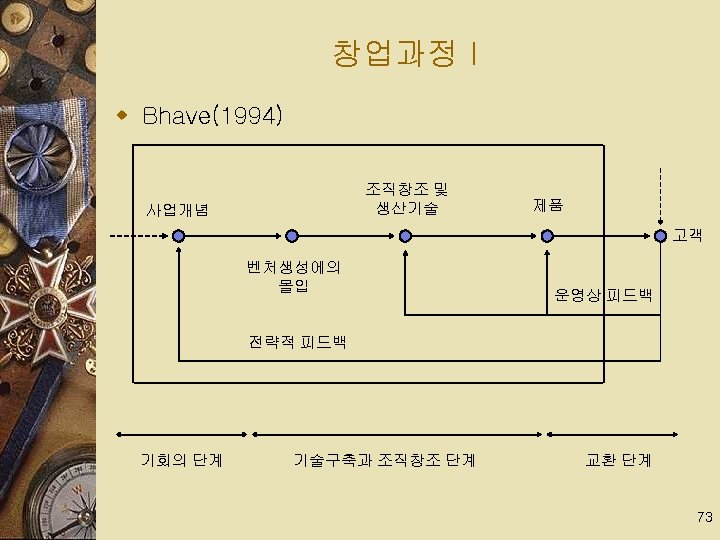 창업과정 I

Bhave(1994)

사업개념

조직창조 및 생산기술

제품

고객

벤처생성에의 몰입

운영상 피드백

전략적 피드백

기회의 단계

기술구축과 조직창조 단계

교환 단계

73